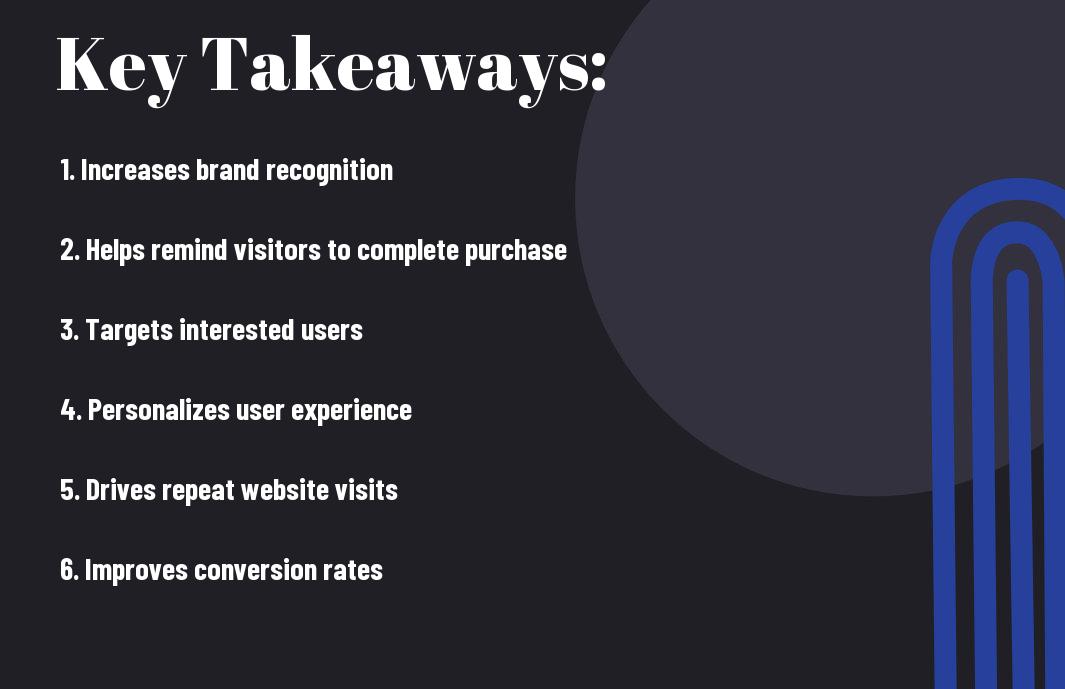 Key Takeaways:

1. Increases brand recognition

2. Helps remind visitors to complete purchase

3. Targets interested users

4. Personalizes user experience

5. Drives repeat website visits

6. Improves conversion rates